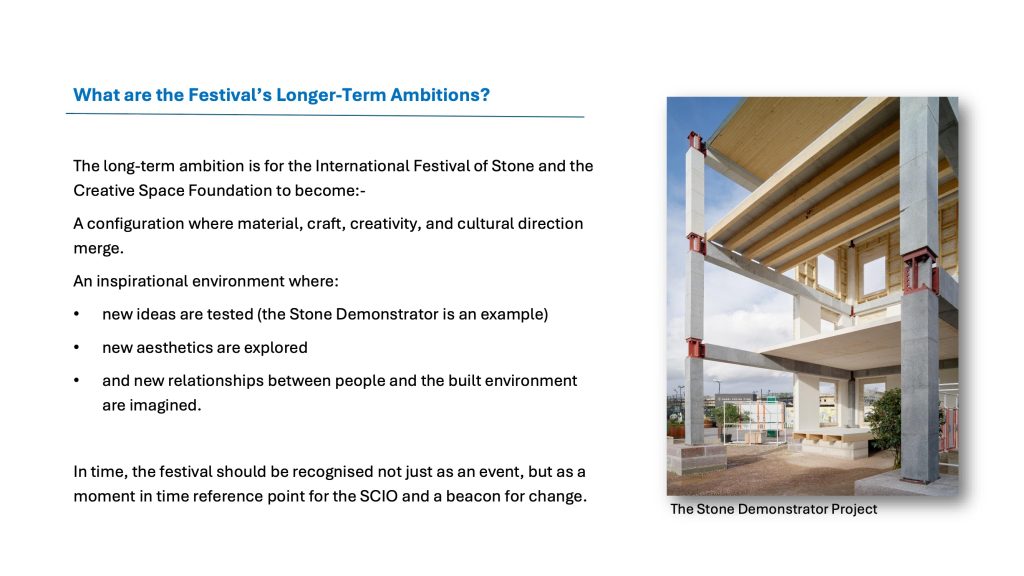 What are the Festival's Longer-Term Ambitions?

The long-term ambition is for the International Festival of Stone and the Creative Space Foundation to become:-

A configuration where material, craft, creativity, and cultural direction merge.

An inspirational environment where:

• new ideas are tested (the Stone Demonstrator is an example)

• new aesthetics are explored

• and new relationships between people and the built environment are imagined.

In time, the festival should be recognised not just as an event, but as a moment in time reference point for the SCIO and a beacon for change.

The Stone Demonstrator Project